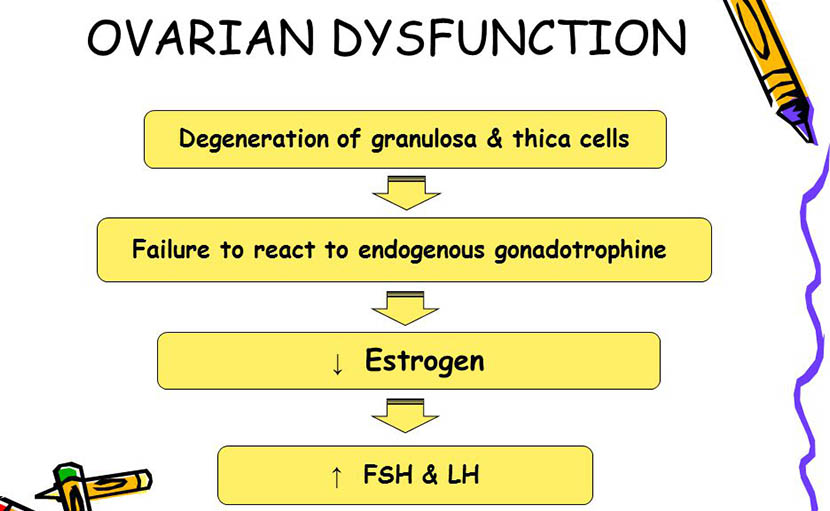 OVARIAN DYSFUNCTION

Degeneration of granulosa & thica cells

Failure to react to endogenous gonadotrophine

↓ Estrogen

↑ FSH & LH